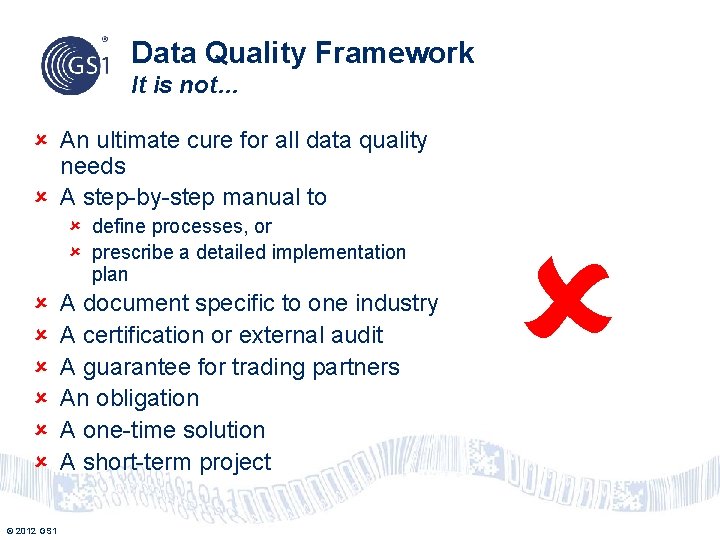 GS1®

Data Quality Framework
It is not...

An ultimate cure for all data quality needs
A step-by-step manual to
define processes, or
prescribe a detailed implementation plan
A document specific to one industry
A certification or external audit
A guarantee for trading partners
An obligation
A one-time solution
A short-term project

© 2012 GS1